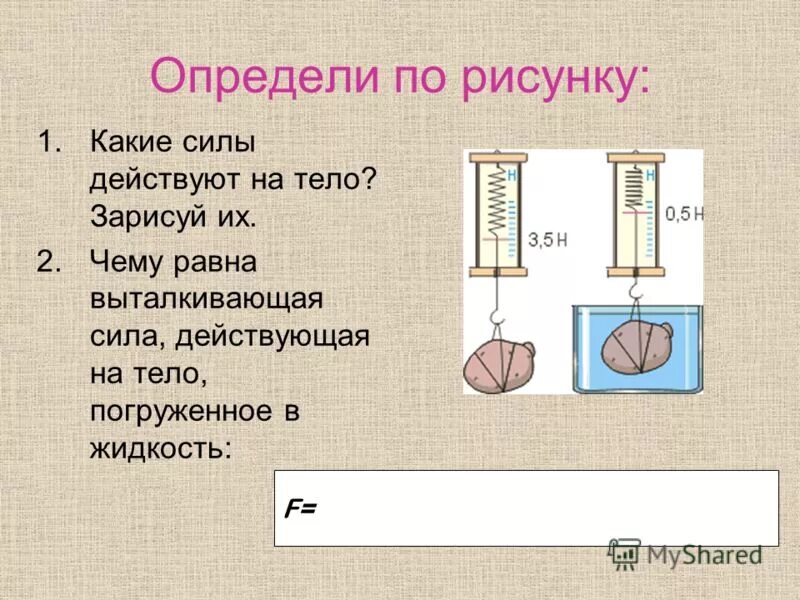 Определи по рисунку:

1. Какие силы действуют на тело? Зарисуй их.

2. Чему равна выталкивающая сила, действующая на тело, погруженное в жидкость:

Н

3,5 Н

Н

0,5 Н

F=

MyShared